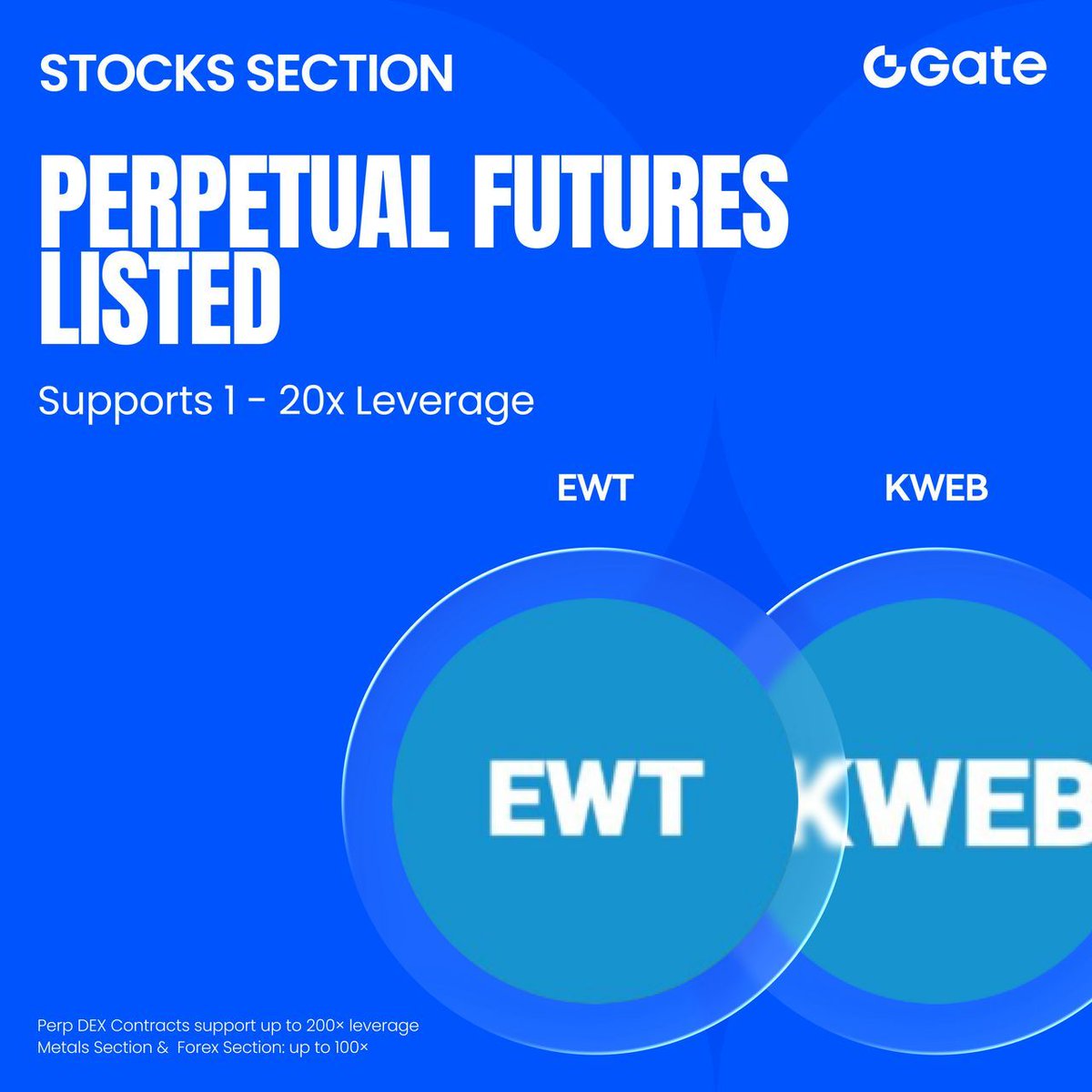 STOCKS SECTION

Gate

PERPETUAL FUTURES LISTED

Supports 1 - 20x Leverage

EWT

KWEB

EWT

KWEB

Perp DEX Contracts support up to 200× leverage
Metals Section & Forex Section: up to 100×